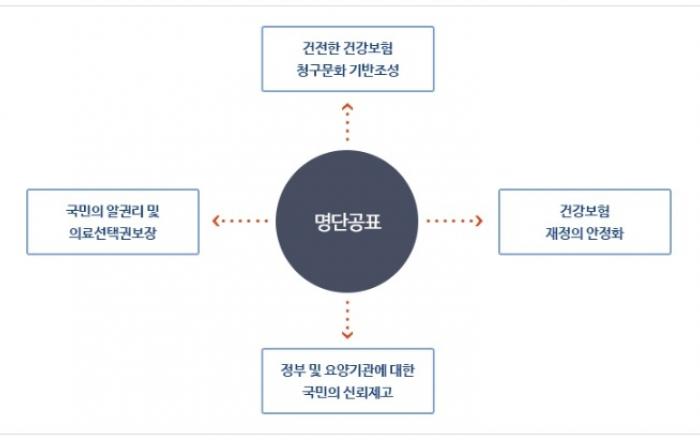 건전한 건강보험
청구문화 기반조성

국민의 알권리 및
의료선택권보장

명단공표

건강보험
재정의 안정화

정부 및 요양기관에 대한
국민의 신뢰제고